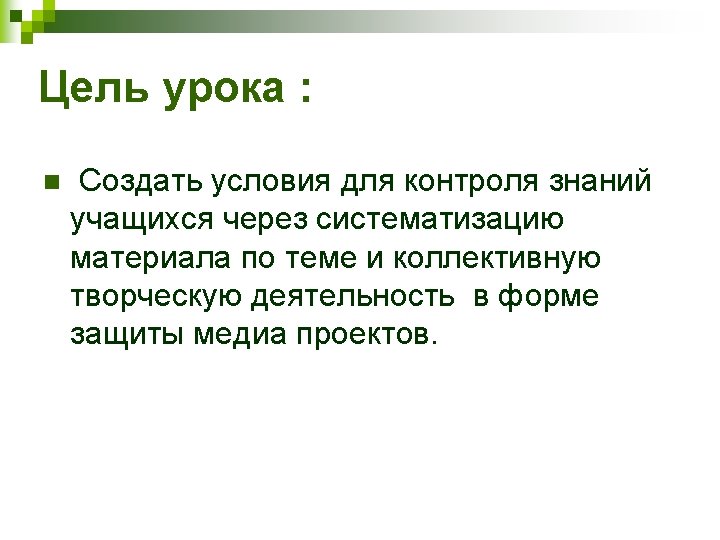 Цель урока :

Создать условия для контроля знаний учащихся через систематизацию материала по теме и коллективную творческую деятельность в форме защиты медиа проектов.